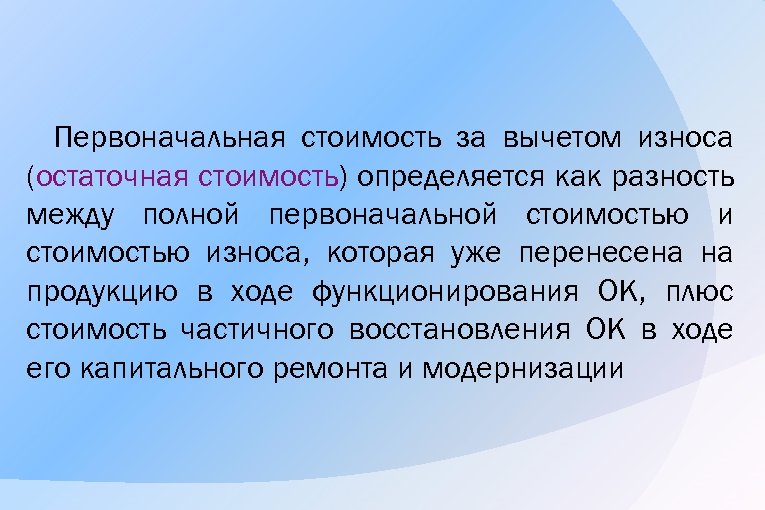 Первоначальная стоимость за вычетом износа (остаточная стоимость) определяется как разность между полной первоначальной стоимостью и стоимостью износа, которая уже перенесена на продукцию в ходе функционирования ОК, плюс стоимость частичного восстановления ОК в ходе его капитального ремонта и модернизации